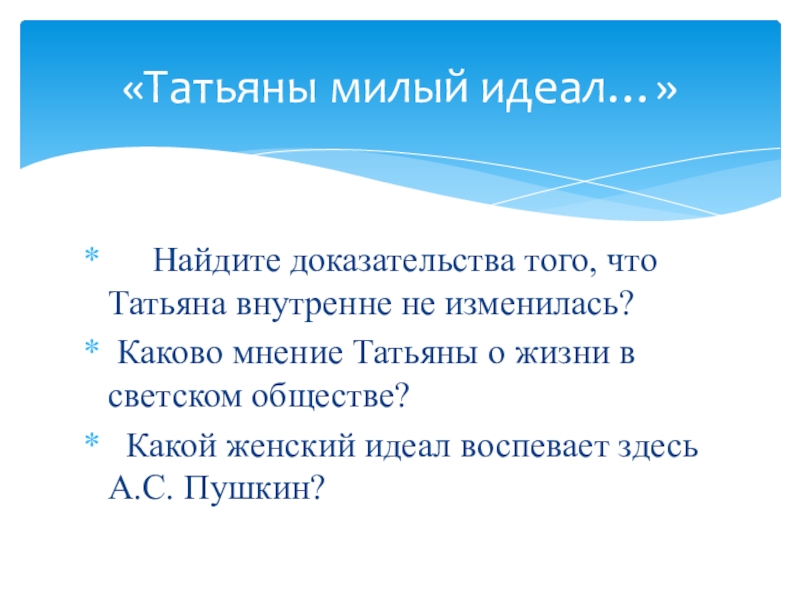 «Татьяны милый идеал…»

* Найдите доказательства того, что Татьяна внутренне не изменилась?
* Каково мнение Татьяны о жизни в светском обществе?
* Какой женский идеал воспевает здесь А.С. Пушкин?